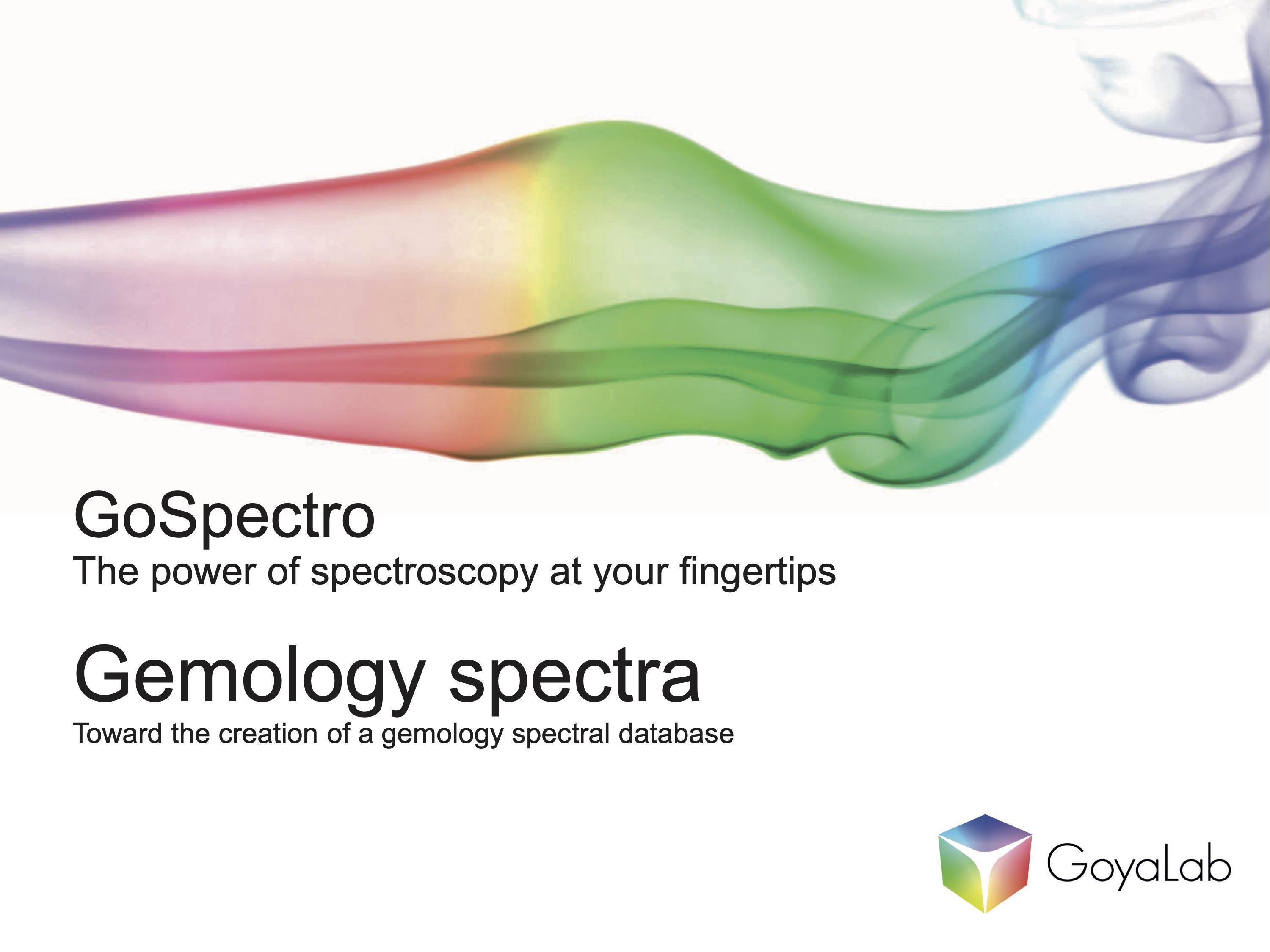 GoSpectro
The power of spectroscopy at your fingertips

Gemology spectra
Toward the creation of a gemology spectral database

GoyaLab